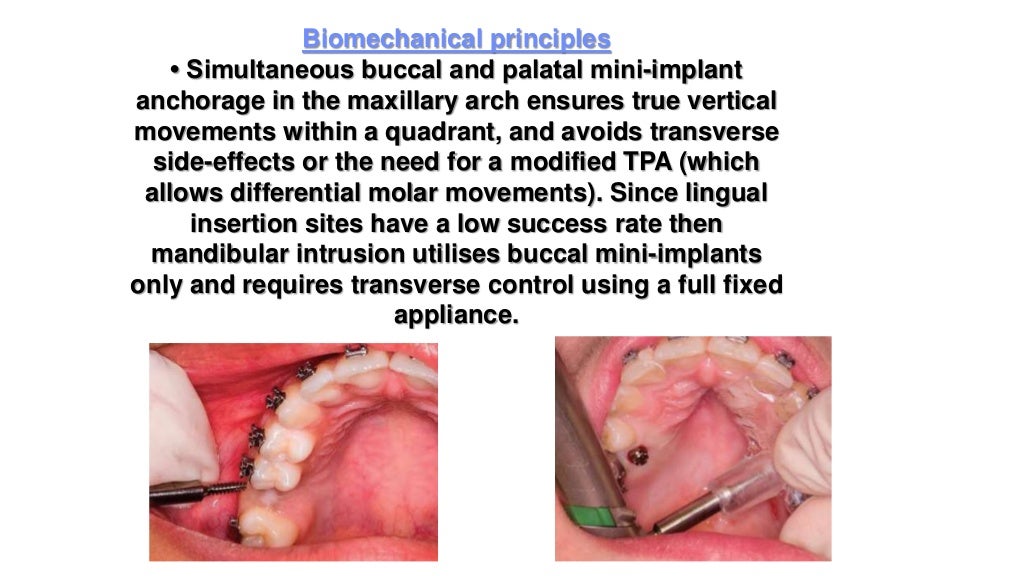 Biomechanical principles

• Simultaneous buccal and palatal mini-implant anchorage in the maxillary arch ensures true vertical movements within a quadrant, and avoids transverse side-effects or the need for a modified TPA (which allows differential molar movements). Since lingual insertion sites have a low success rate then mandibular intrusion utilises buccal mini-implants only and requires transverse control using a full fixed appliance.